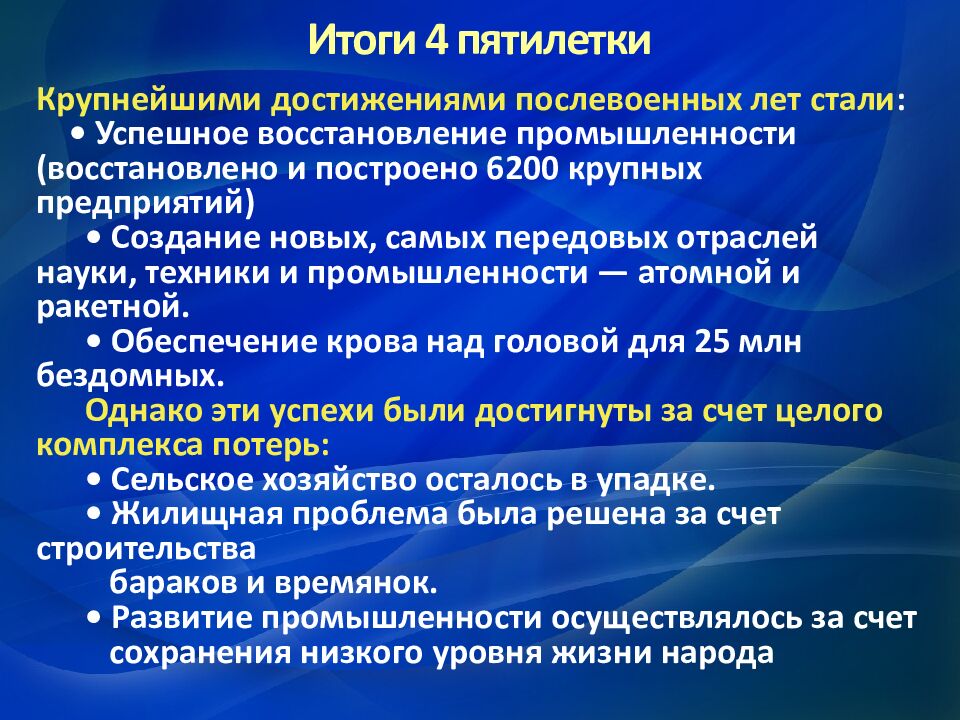 Итоги 4 пятилетки

Крупнейшими достижениями послевоенных лет стали:

• Успешное восстановление промышленности (восстановлено и построено 6200 крупных предприятий)

• Создание новых, самых передовых отраслей науки, техники и промышленности — атомной и ракетной.

• Обеспечение крова над головой для 25 млн бездомных.

Однако эти успехи были достигнуты за счет целого комплекса потерь:

• Сельское хозяйство осталось в упадке.

• Жилищная проблема была решена за счет строительства бараков и времянок.

• Развитие промышленности осуществлялось за счет сохранения низкого уровня жизни народа